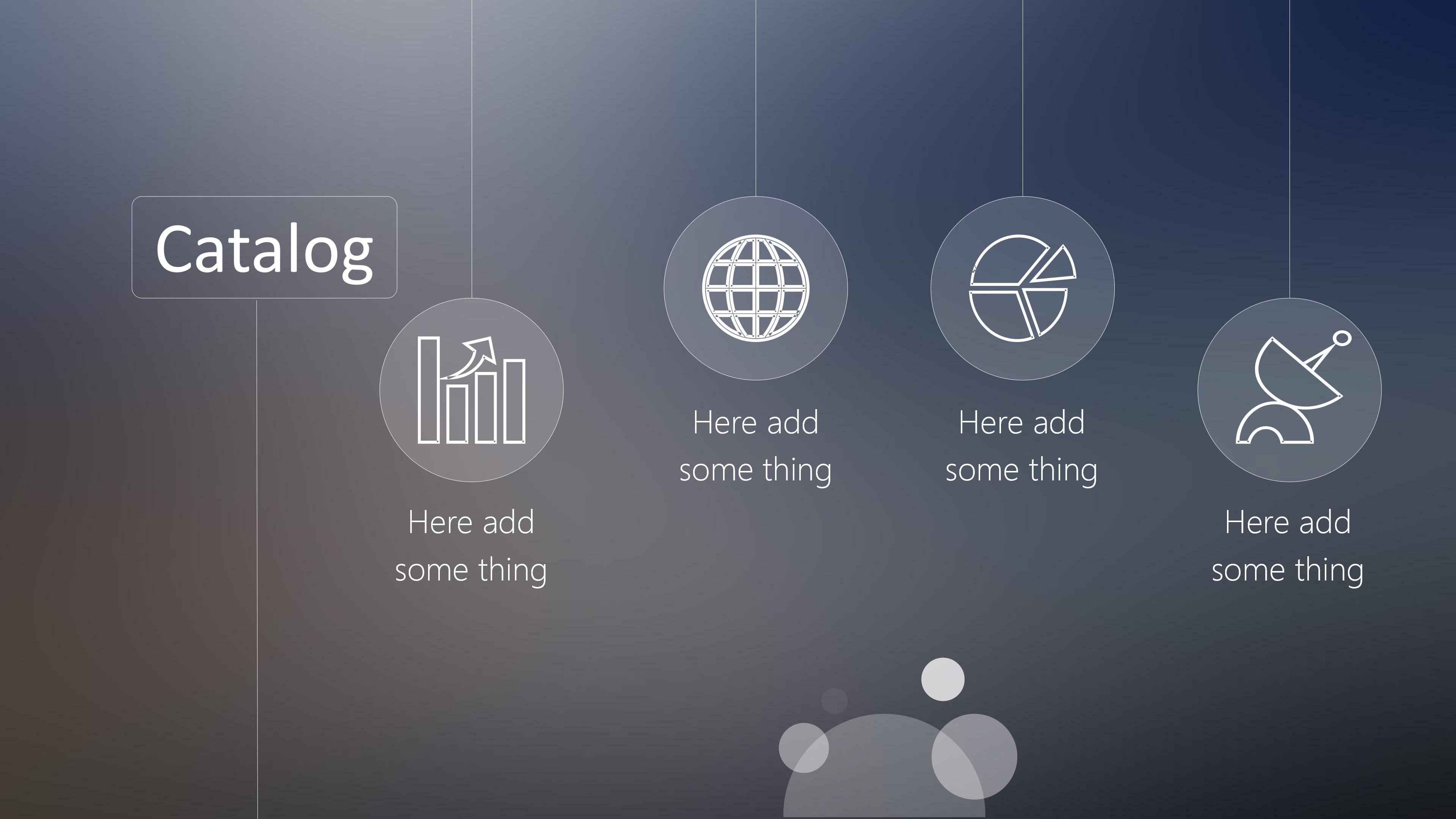 Catalog

Here add some thing

Here add some thing

Here add some thing

Here add some thing